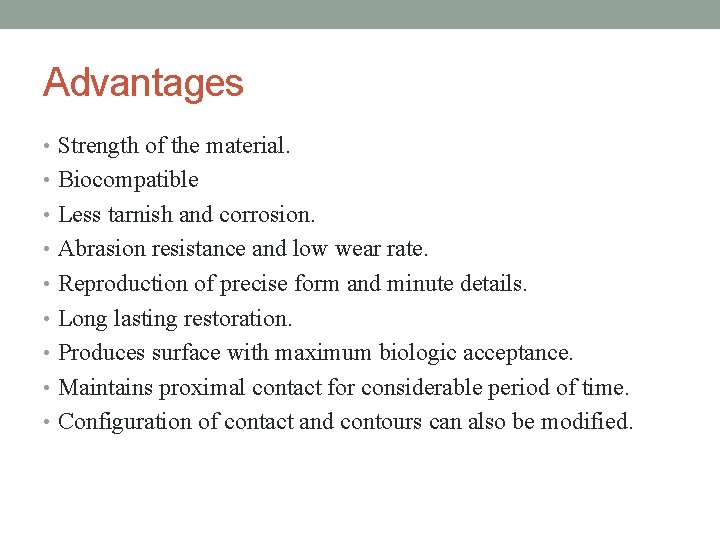 Advantages

• Strength of the material.
• Biocompatible
• Less tarnish and corrosion.
• Abrasion resistance and low wear rate.
• Reproduction of precise form and minute details.
• Long lasting restoration.
• Produces surface with maximum biologic acceptance.
• Maintains proximal contact for considerable period of time.
• Configuration of contact and contours can also be modified.